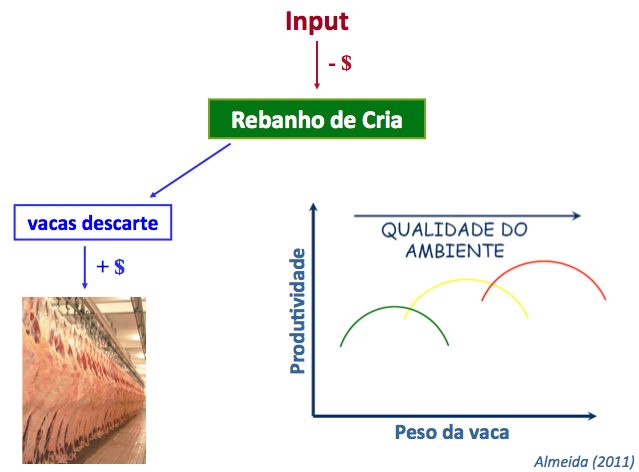 Input

- $

Rebanho de Cria

vacas descarte

+ $

QUALIDADE DO AMBIENTE

Produtividade

Peso da vaca

Almeida (2011)